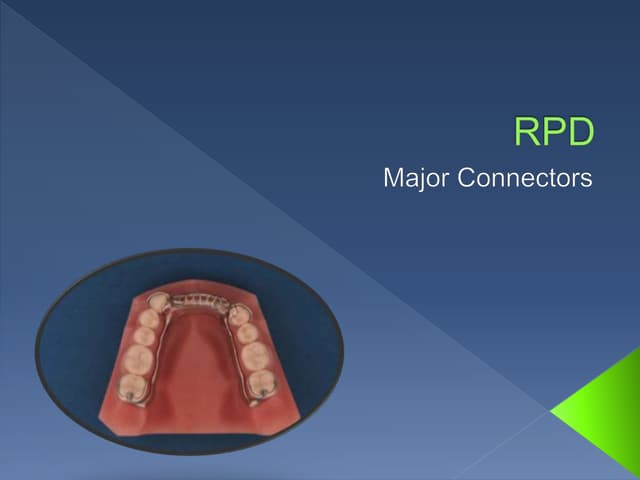 RPD

Major Connectors